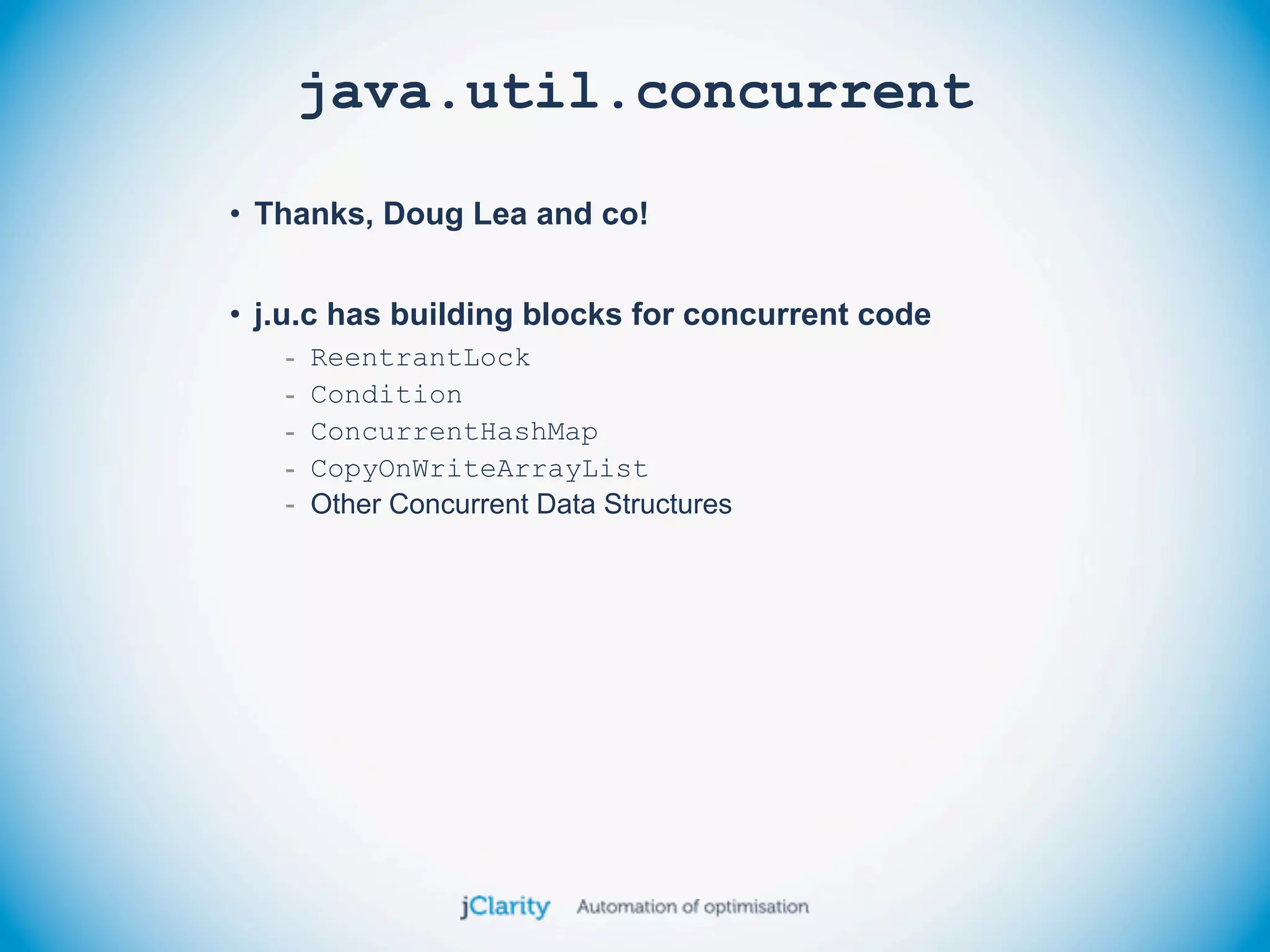 java.util.concurrent

• Thanks, Doug Lea and co!

• j.u.c has building blocks for concurrent code
- ReentrantLock
- Condition
- ConcurrentHashMap
- CopyOnWriteArrayList
- Other Concurrent Data Structures

jClarity Automation of optimisation